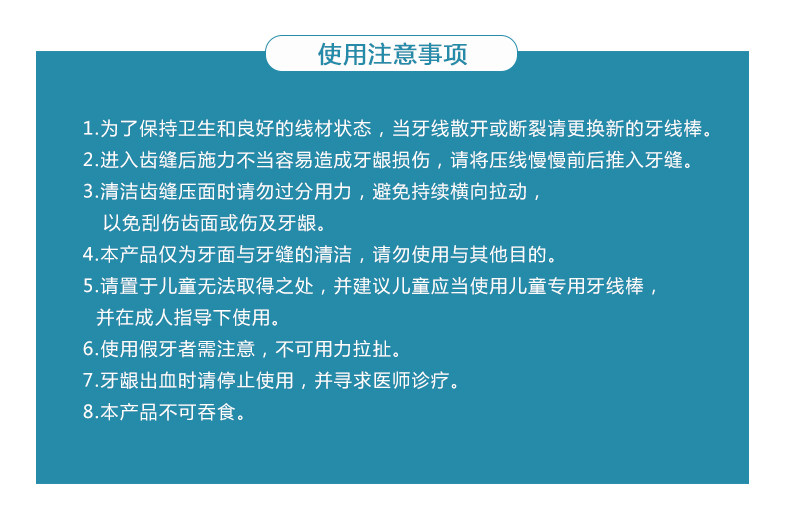 使用注意事项

1.为了保持卫生和良好的线材状态，当牙线散开或断裂请更换新的牙线棒。
2.进入齿缝后施力不当容易造成牙龈损伤，请将压线慢慢前后推入牙缝。
3.清洁齿缝压面时请勿过分用力，避免持续横向拉动，以免刮伤齿面或伤及牙龈。
4.本产品仅为牙面与牙缝的清洁，请勿使用与其他目的。
5.请置于儿童无法取得之处，并建议儿童应当使用儿童专用牙线棒，并在成人指导下使用。
6.使用假牙者需注意，不可用力拉扯。
7.牙龈出血时请停止使用，并寻求医师诊疗。
8.本产品不可吞食。